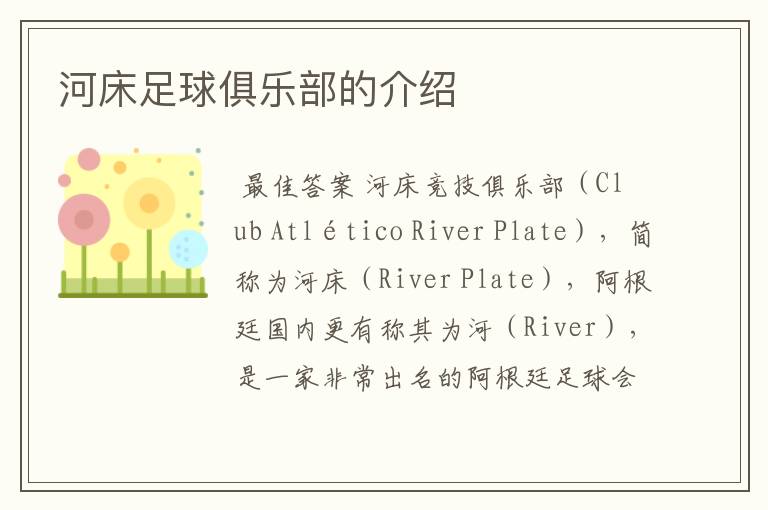 河床足球俱乐部的介绍

最佳答案 河床竞技俱乐部（Club Atlético River Plate），简称为河床（River Plate），阿根廷国内更有称其为河（River），是一家非常出名的阿根廷足球会